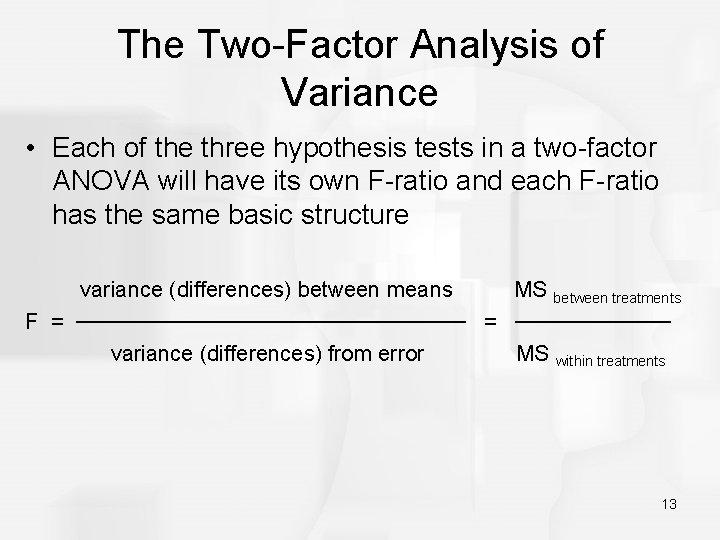 The Two-Factor Analysis of Variance

• Each of the three hypothesis tests in a two-factor ANOVA will have its own F-ratio and each F-ratio has the same basic structure

$F = \frac{\text{variance (differences) between means}}{\text{variance (differences) from error}} = \frac{MS_{\text{between treatments}}}{MS_{\text{within treatments}}}$

13